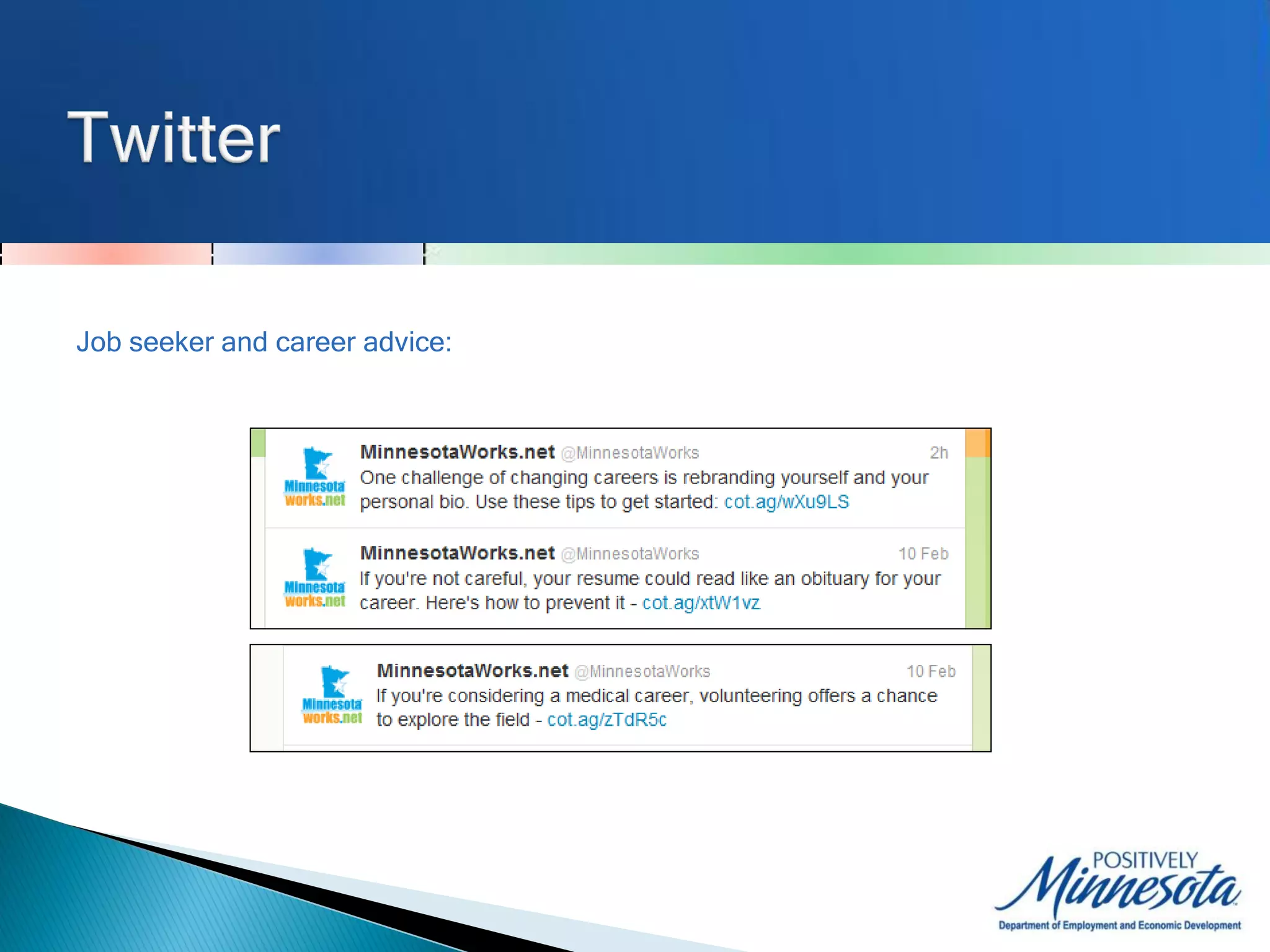 Twitter

Job seeker and career advice:

Minnesota works.net

MinnesotaWorks.net @MinnesotaWorks 2h
One challenge of changing careers is rebranding yourself and your personal bio. Use these tips to get started: cot.ag/wXu9LS

Minnesota works.net

MinnesotaWorks.net @MinnesotaWorks 10 Feb
If you're not careful, your resume could read like an obituary for your career. Here's how to prevent it - cot.ag/xtW1vz

Minnesota works.net

MinnesotaWorks.net @MinnesotaWorks 10 Feb
If you're considering a medical career, volunteering offers a chance to explore the field - cot.ag/zTdR5c

POSITIVELY Minnesota
Department of Employment and Economic Development